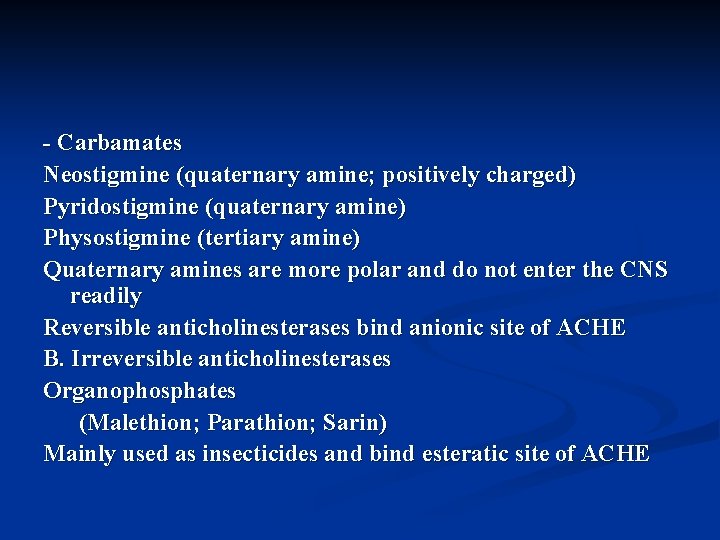 - Carbamates
Neostigmine (quaternary amine; positively charged)
Pyridostigmine (quaternary amine)
Physostigmine (tertiary amine)
Quaternary amines are more polar and do not enter the CNS readily
Reversible anticholinesterases bind anionic site of ACHE
B. Irreversible anticholinesterases
Organophosphates
(Malethion; Parathion; Sarin)
Mainly used as insecticides and bind esteratic site of ACHE